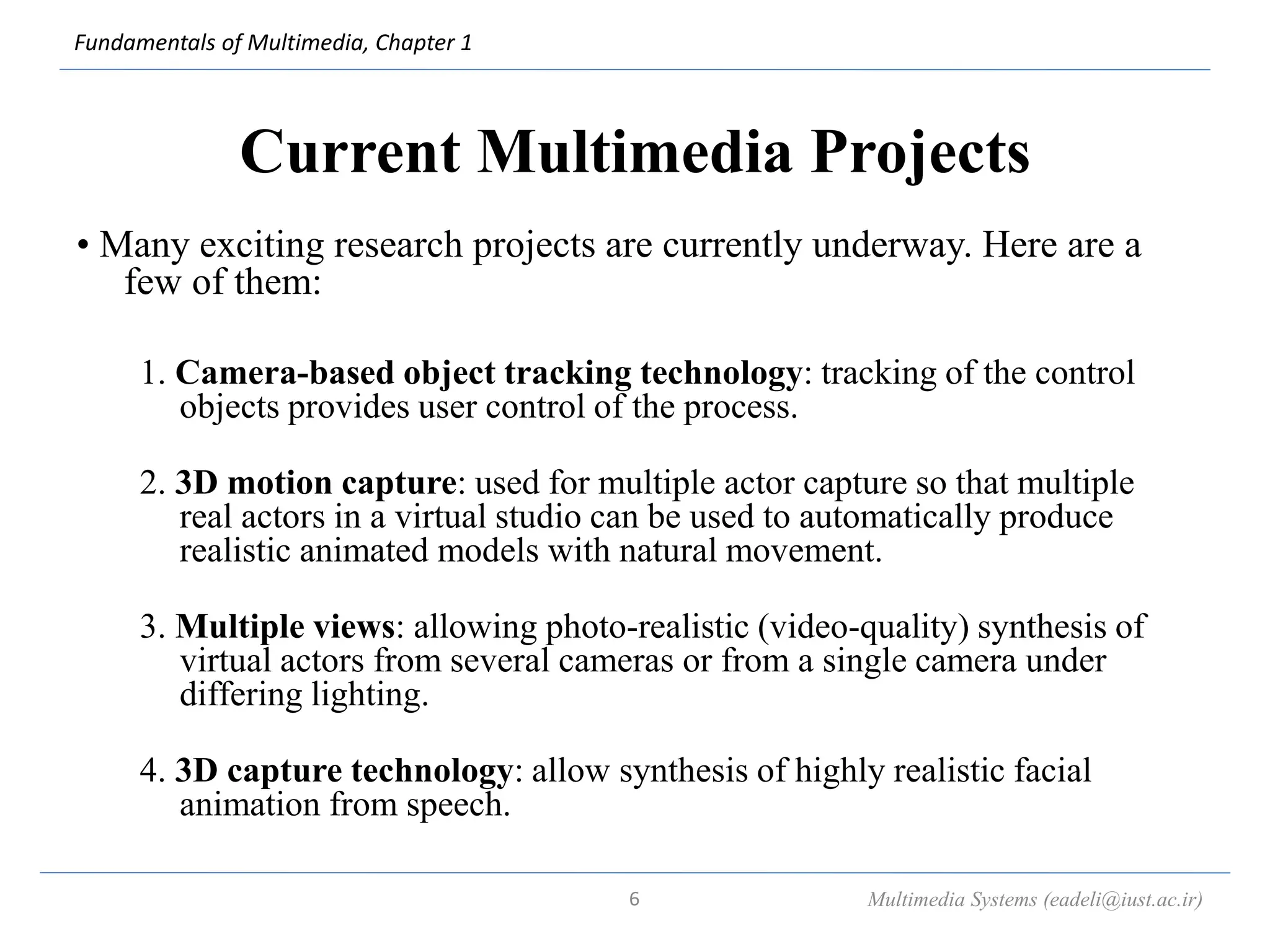 Fundamentals of Multimedia, Chapter 1

Current Multimedia Projects

• Many exciting research projects are currently underway. Here are a few of them:

1. Camera-based object tracking technology: tracking of the control objects provides user control of the process.

2. 3D motion capture: used for multiple actor capture so that multiple real actors in a virtual studio can be used to automatically produce realistic animated models with natural movement.

3. Multiple views: allowing photo-realistic (video-quality) synthesis of virtual actors from several cameras or from a single camera under differing lighting.

4. 3D capture technology: allow synthesis of highly realistic facial animation from speech.

6

Multimedia Systems (eadeli@iust.ac.ir)